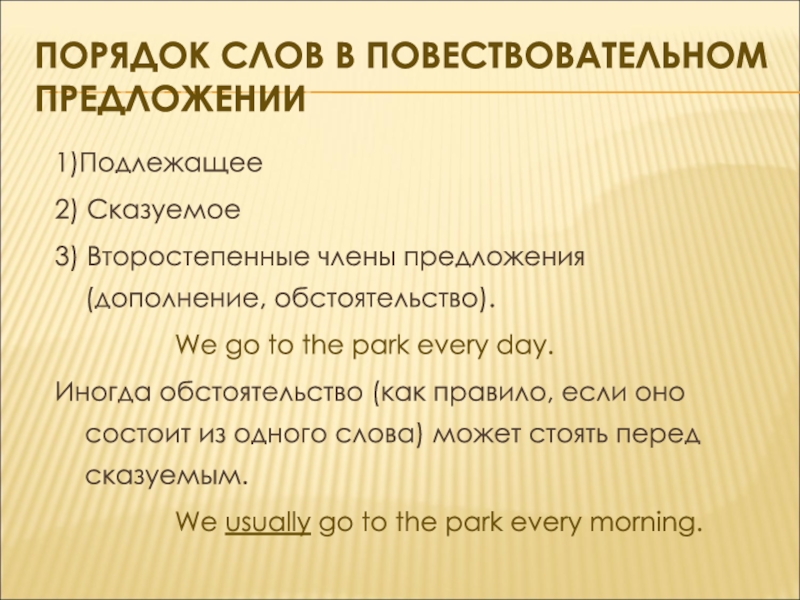 ПОРЯДОК СЛОВ В ПОВЕСТВОВАТЕЛЬНОМ ПРЕДЛОЖЕНИИ

1)Подлежащее

2) Сказуемое

3) Второстепенные члены предложения (дополнение, обстоятельство).

We go to the park every day.

Иногда обстоятельство (как правило, если оно состоит из одного слова) может стоять перед сказуемым.

We usually go to the park every morning.